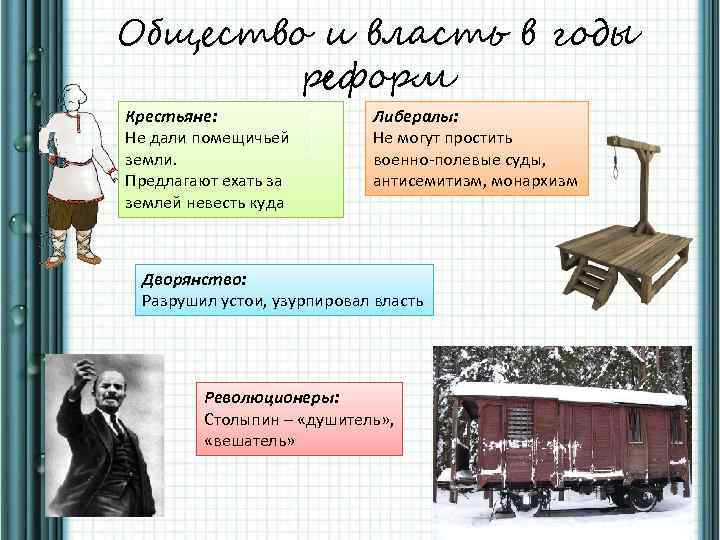 Общество и власть в годы реформ

Крестьяне:
Не дали помещичьей земли.
Предлагают ехать за землей невесть куда

Либералы:
Не могут простить военно-полевые суды, антисемитизм, монархизм

Дворянство:
Разрушил устои, узурпировал власть

Революционеры:
Столыпин – «душитель», «вешатель»